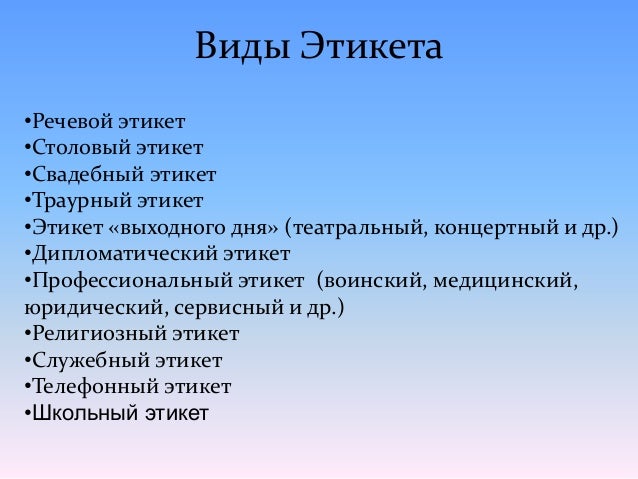 Виды Этикета

•Речевой этикет
•Столовый этикет
•Свадебный этикет
•Траурный этикет
•Этикет «выходного дня» (театральный, концертный и др.)
•Дипломатический этикет
•Профессиональный этикет (воинский, медицинский, юридический, сервисный и др.)
•Религиозный этикет
•Служебный этикет
•Телефонный этикет
•Школьный этикет